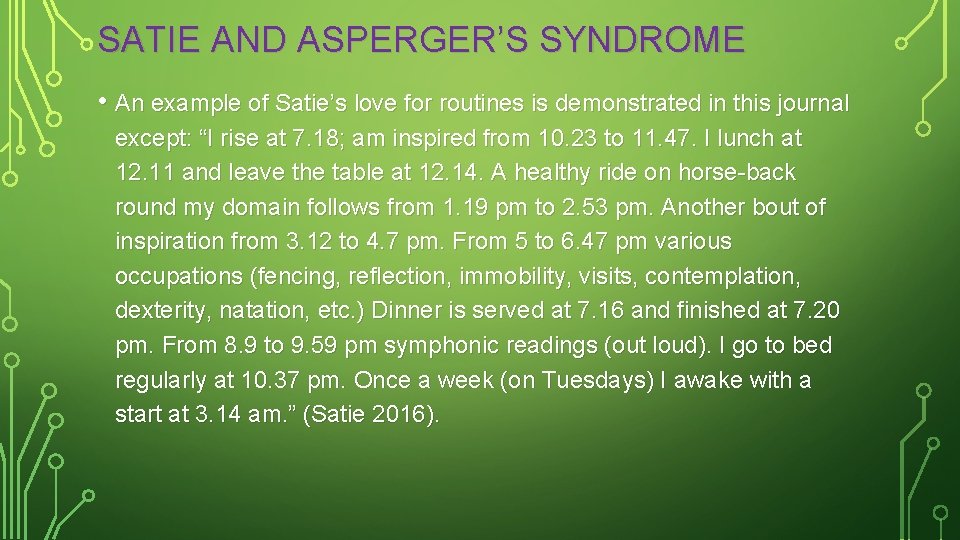 SATIE AND ASPERGER'S SYNDROME

• An example of Satie's love for routines is demonstrated in this journal except: "I rise at 7.18; am inspired from 10.23 to 11.47. I lunch at 12.11 and leave the table at 12.14. A healthy ride on horse-back round my domain follows from 1.19 pm to 2.53 pm. Another bout of inspiration from 3.12 to 4.7 pm. From 5 to 6.47 pm various occupations (fencing, reflection, immobility, visits, contemplation, dexterity, natation, etc.) Dinner is served at 7.16 and finished at 7.20 pm. From 8.9 to 9.59 pm symphonic readings (out loud). I go to bed regularly at 10.37 pm. Once a week (on Tuesdays) I awake with a start at 3.14 am." (Satie 2016).